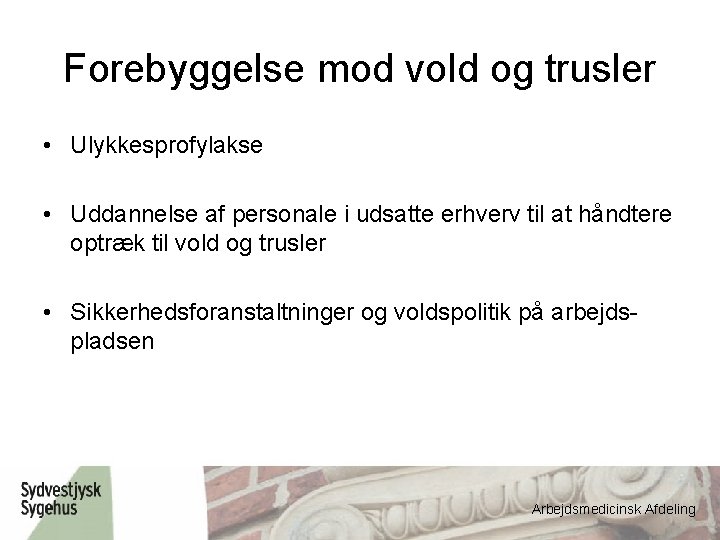 Forebyggelse mod vold og trusler

• Ulykkesprofylakse

• Uddannelse af personale i udsatte erhverv til at håndtere optræk til vold og trusler

• Sikkerhedsforanstaltninger og voldspolitik på arbejdspladsen

Sydvestjysk Sygehus

Arbejdsmedicinsk Afdeling